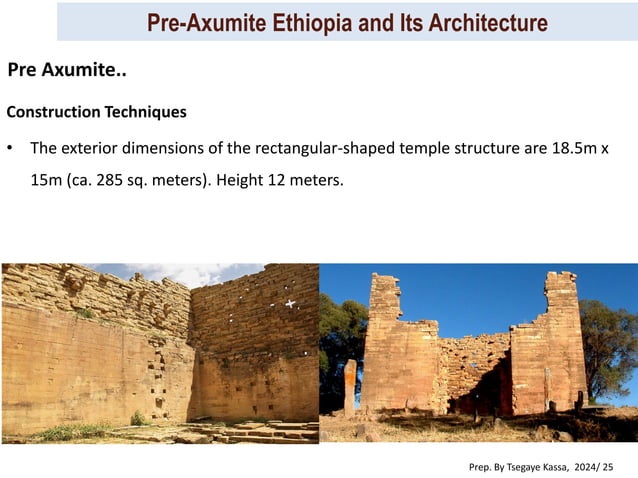 Pre-Axumite Ethiopia and Its Architecture

Pre Axumite..

Construction Techniques

• The exterior dimensions of the rectangular-shaped temple structure are 18.5m x 15m (ca. 285 sq. meters). Height 12 meters.

Prep. By Tsegaye Kassa, 2024/ 25